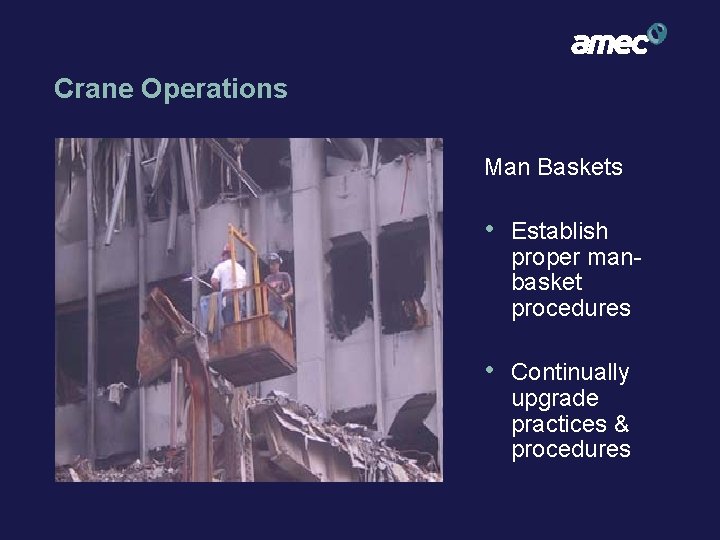 amec

Crane Operations

Man Baskets

• Establish proper man-basket procedures

• Continually upgrade practices & procedures